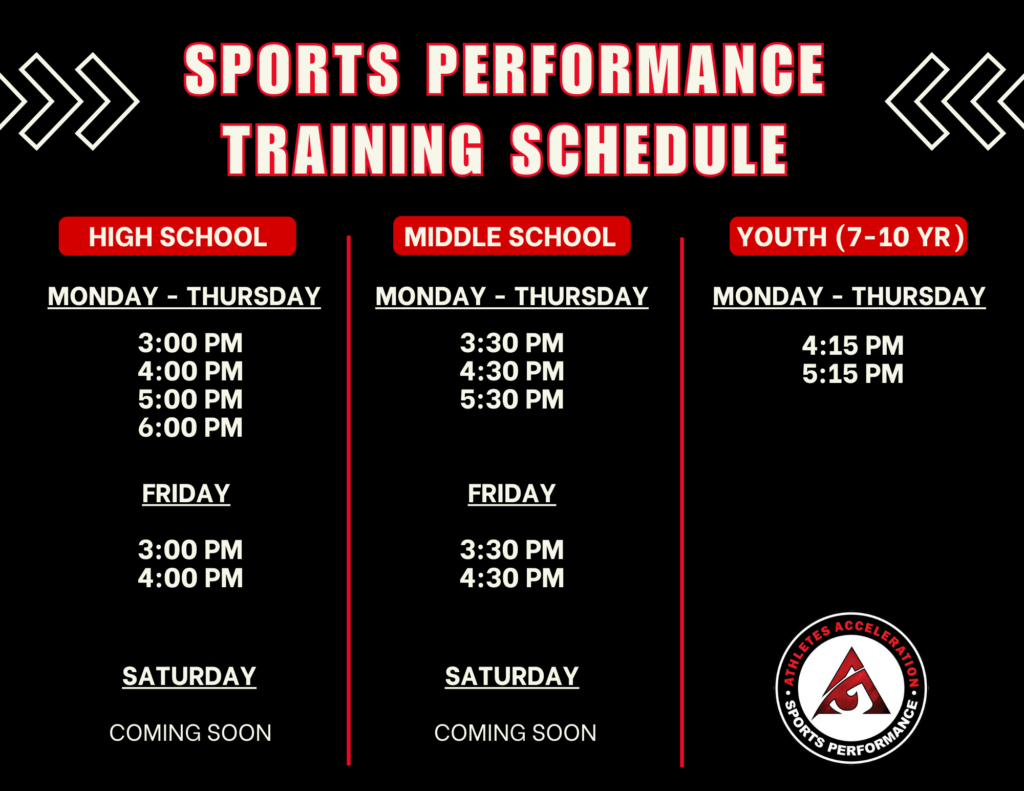 SPORTS PERFORMANCE TRAINING SCHEDULE

HIGH SCHOOL

MONDAY - THURSDAY

3:00 PM
4:00 PM
5:00 PM
6:00 PM

FRIDAY

3:00 PM
4:00 PM

SATURDAY

COMING SOON

MIDDLE SCHOOL

MONDAY - THURSDAY

3:30 PM
4:30 PM
5:30 PM

FRIDAY

3:30 PM
4:30 PM

SATURDAY

COMING SOON

YOUTH (7-10 YR)

MONDAY - THURSDAY

4:15 PM
5:15 PM

ATHLETES ACCELERATION
SPORTS PERFORMANCE